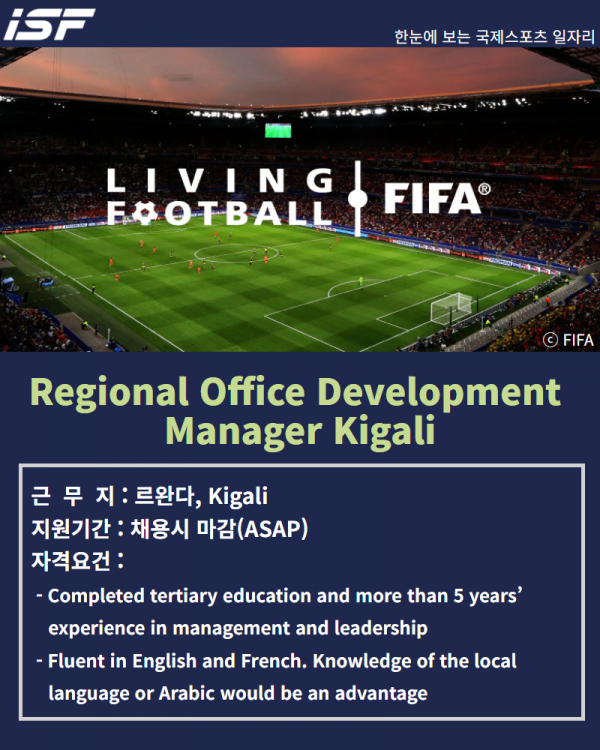 ISF

한눈에 보는 국제스포츠 일자리

LIVING FOOTBALL FIFA®

© FIFA

Regional Office Development Manager Kigali

근 무 지 : 르완다, Kigali
지원기간 : 채용시 마감(ASAP)
자격요건 :
- Completed tertiary education and more than 5 years' experience in management and leadership
- Fluent in English and French. Knowledge of the local language or Arabic would be an advantage